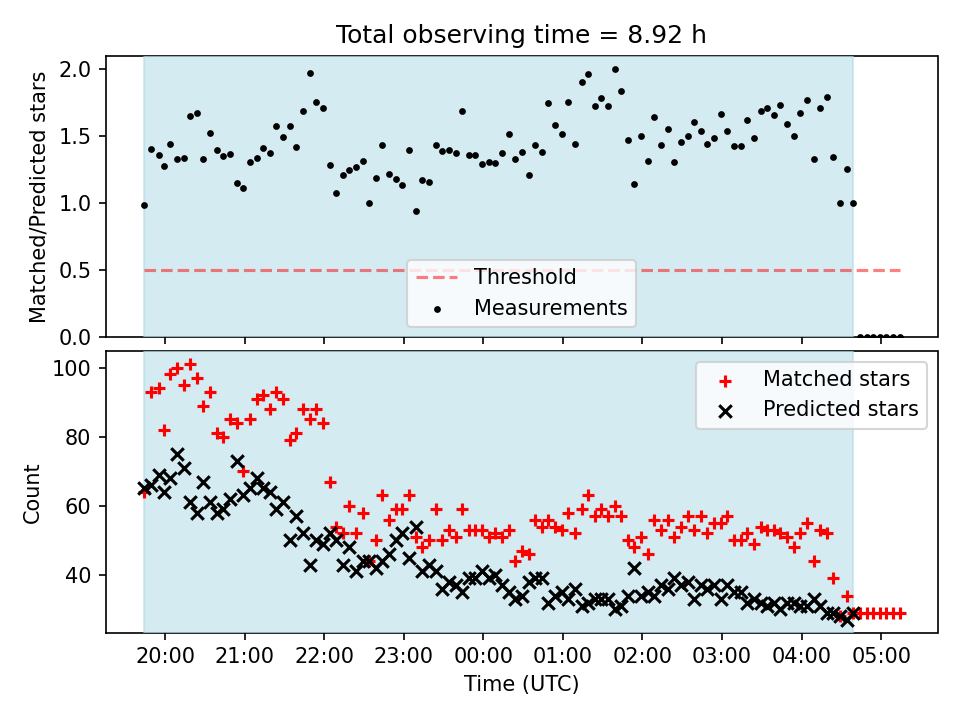 Total observing time = 8.92 h

Matched/Predicted stars

2.0
1.5
1.0
0.5
0.0

Threshold
Measurements

Count

100
80
60
40

Matched stars
Predicted stars

20:00
21:00
22:00
23:00
00:00
01:00
02:00
03:00
04:00
05:00

Time (UTC)